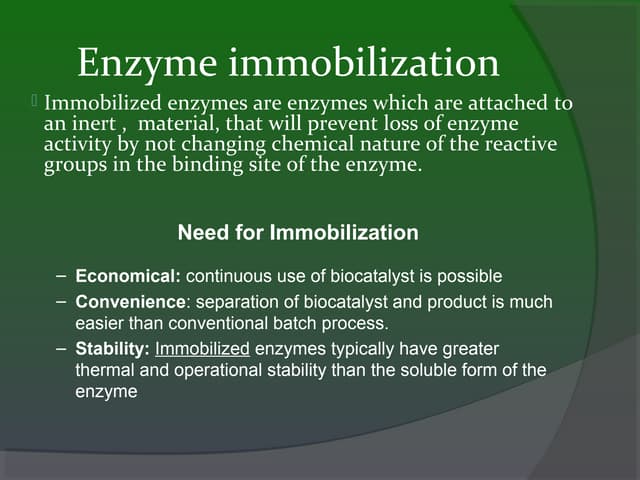 Enzyme immobilization

Immobilized enzymes are enzymes which are attached to an inert , material, that will prevent loss of enzyme activity by not changing chemical nature of the reactive groups in the binding site of the enzyme.

Need for Immobilization

– Economical: continuous use of biocatalyst is possible
– Convenience: separation of biocatalyst and product is much easier than conventional batch process.
– Stability: Immobilized enzymes typically have greater thermal and operational stability than the soluble form of the enzyme